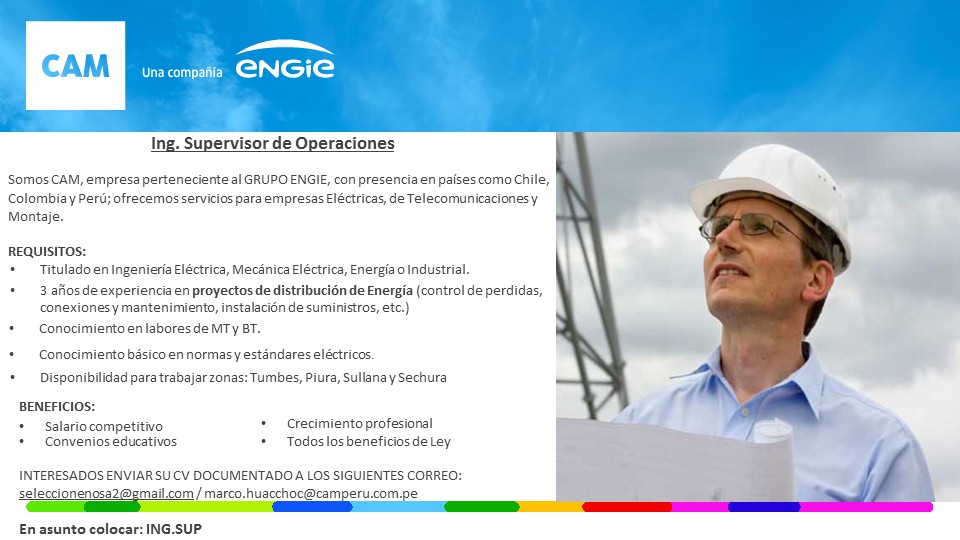 CAM

Una compañía ENGIE

Ing. Supervisor de Operaciones

Somos CAM, empresa perteneciente al GRUPO ENGIE, con presencia en países como Chile, Colombia y Perú; ofrecemos servicios para empresas Eléctricas, de Telecomunicaciones y Montaje.

REQUISITOS:
• Titulado en Ingeniería Eléctrica, Mecánica Eléctrica, Energía o Industrial.
• 3 años de experiencia en proyectos de distribución de Energía (control de perdidas, conexiones y mantenimiento, instalación de suministros, etc.)
• Conocimiento en labores de MT y BT.
• Conocimiento básico en normas y estándares eléctricos.
• Disponibilidad para trabajar zonas: Tumbes, Piura, Sullana y Sechura

BENEFICIOS:
• Salario competitivo
• Convenios educativos
• Crecimiento profesional
• Todos los beneficios de Ley

INTERESADOS ENVIAR SU CV DOCUMENTADO A LOS SIGUIENTES CORREO:
seleccionenosa2@gmail.com / marco.huacchoc@camperu.com.pe

En asunto colocar: ING.SUP